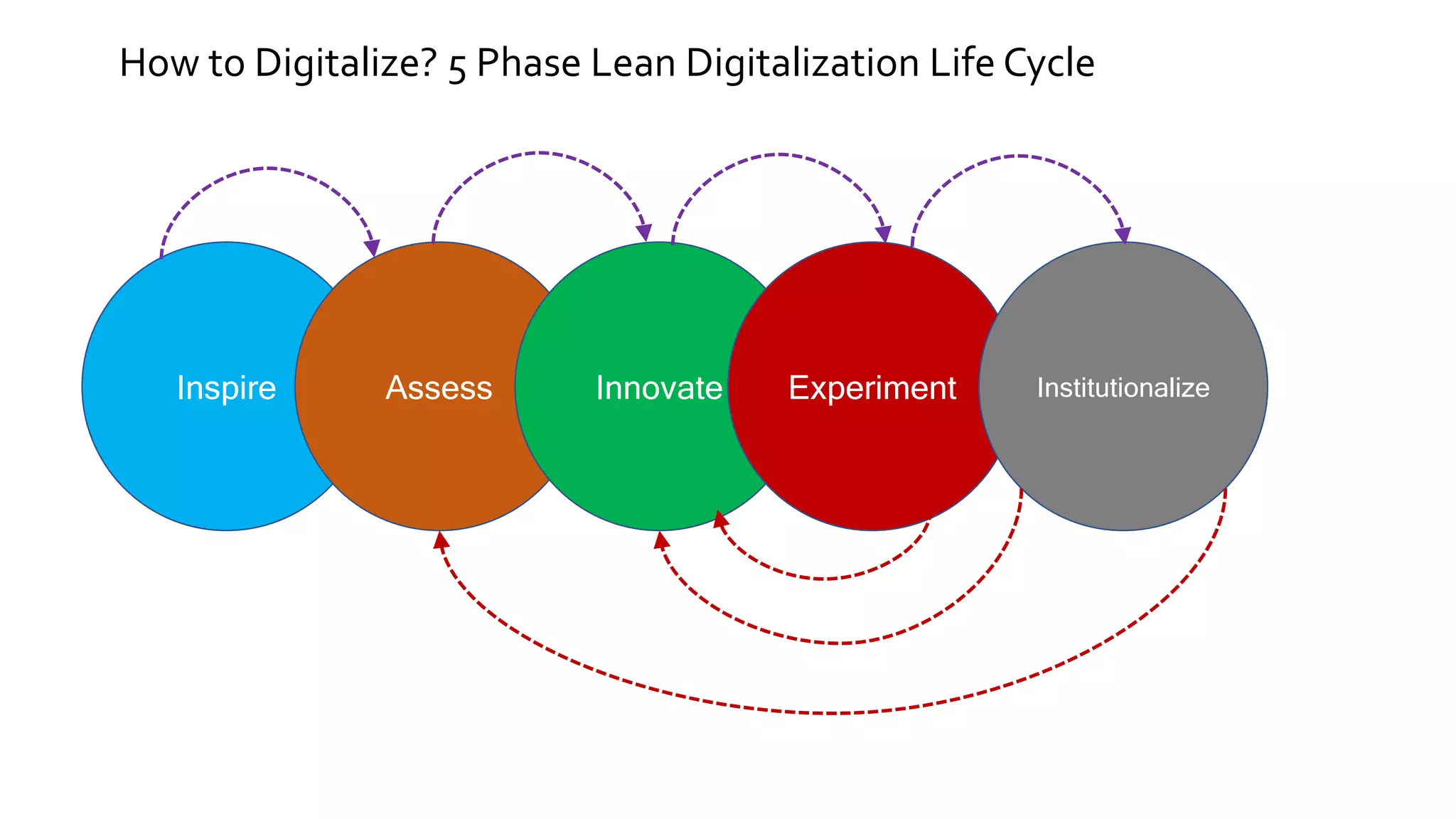 How to Digitalize? 5 Phase Lean Digitalization Life Cycle

Inspire

Assess

Innovate

Experiment

Institutionalize